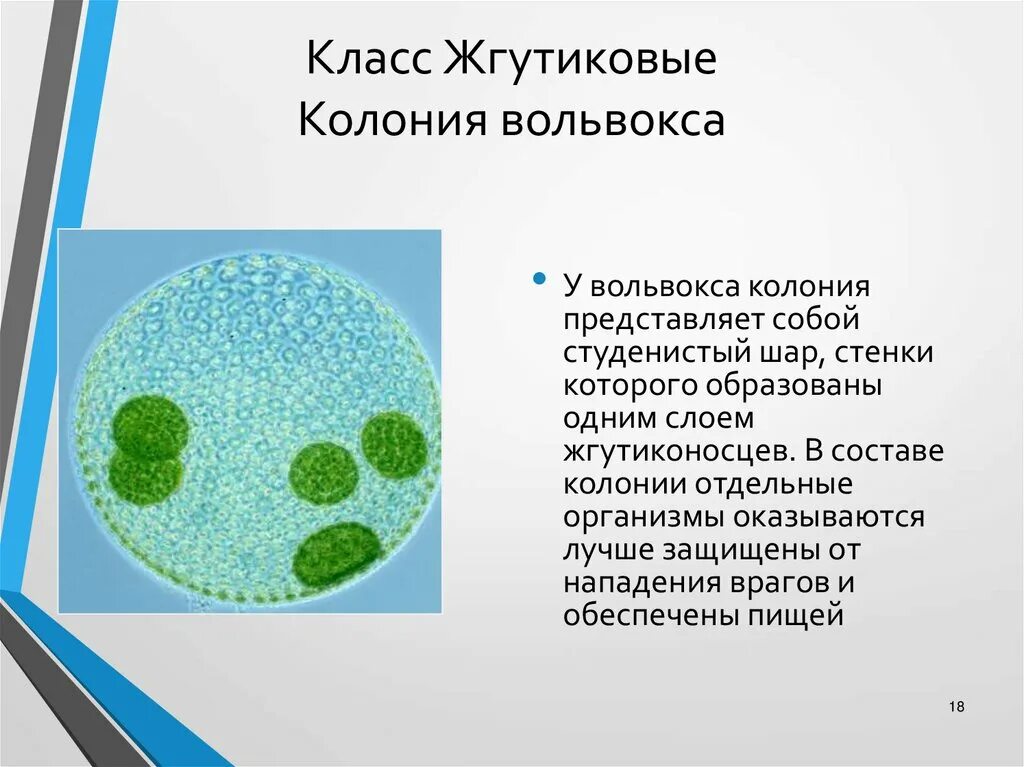 Класс Жгутиковые
Колония вольвокса

• У вольвокса колония представляет собой студенистый шар, стенки которого образованы одним слоем жгутиконосцев. В составе колонии отдельные организмы оказываются лучше защищены от нападения врагов и обеспечены пищей

18